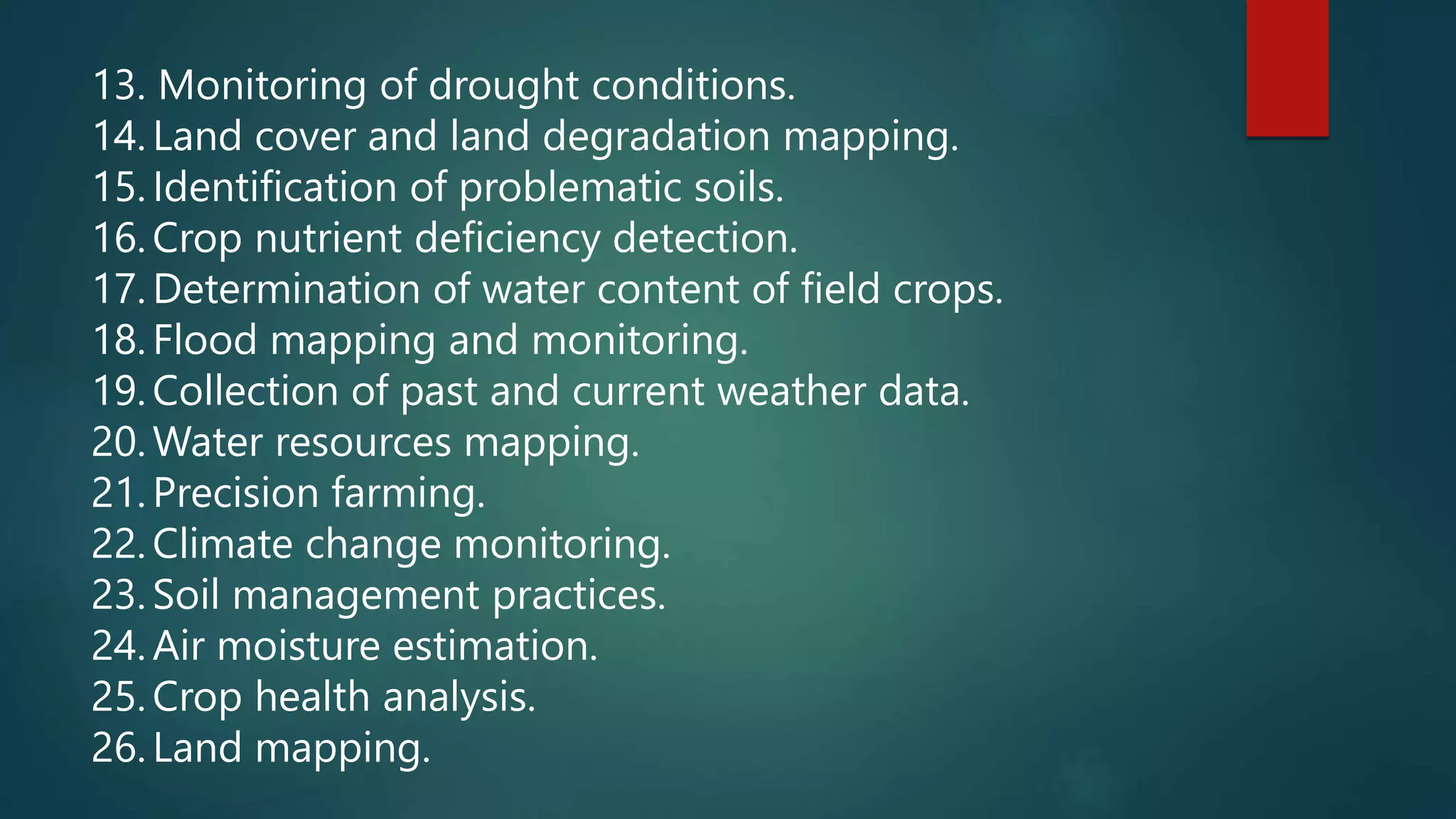 13. Monitoring of drought conditions.
14. Land cover and land degradation mapping.
15. Identification of problematic soils.
16. Crop nutrient deficiency detection.
17. Determination of water content of field crops.
18. Flood mapping and monitoring.
19. Collection of past and current weather data.
20. Water resources mapping.
21. Precision farming.
22. Climate change monitoring.
23. Soil management practices.
24. Air moisture estimation.
25. Crop health analysis.
26. Land mapping.